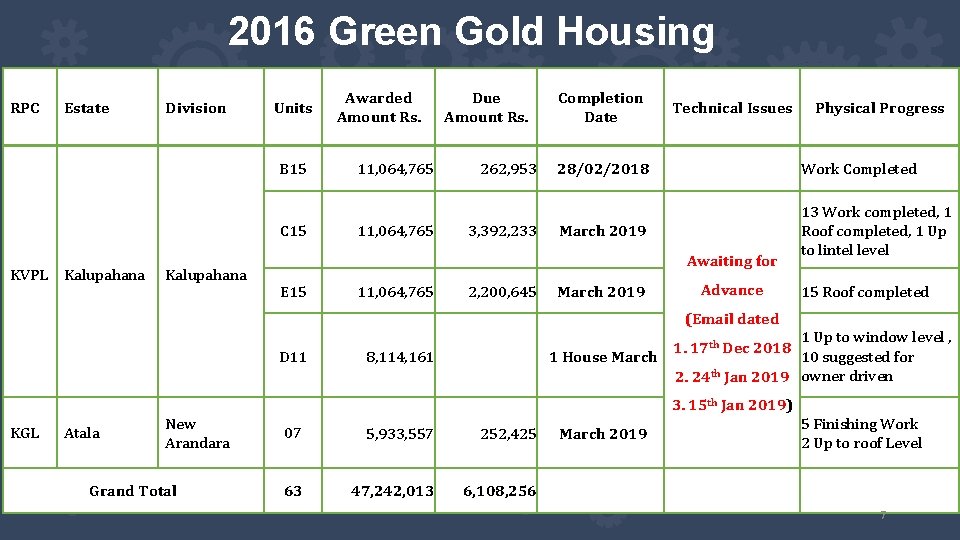 2016 Green Gold Housing

| RPC | Estate | Division | Units | Awarded Amount Rs. | Due Amount Rs. | Completion Date | Technical Issues | Physical Progress |
|---|---|---|---|---|---|---|---|---|
| KVPL | Kalupahana | Kalupahana | B15 | 11,064,765 | 262,953 | 28/02/2018 | | Work Completed |
| | | | C15 | 11,064,765 | 3,392,233 | March 2019 | Awaiting for Advance (Email dated 1. 17$^{th}$ Dec 2018 2. 24$^{th}$ Jan 2019 3. 15$^{th}$ Jan 2019) | 13 Work completed, 1 Roof completed, 1 Up to lintel level |
| | | | E15 | 11,064,765 | 2,200,645 | March 2019 | | 15 Roof completed |
| | | | D11 | 8,114,161 | | 1 House March | | 1 Up to window level , 10 suggested for owner driven |
| KGL | Atala | New Arandara | 07 | 5,933,557 | 252,425 | March 2019 | | 5 Finishing Work 2 Up to roof Level |
| Grand Total | | | 63 | 47,242,013 | 6,108,256 | | | |

7